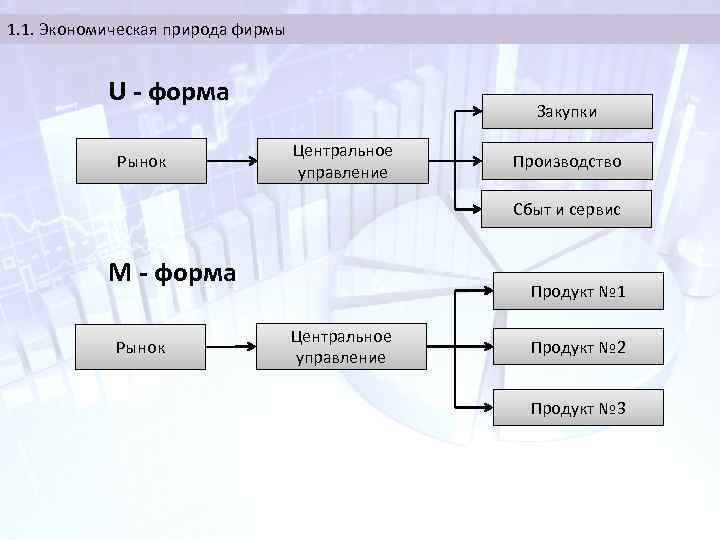 1.1. Экономическая природа фирмы

U - форма

Рынок

Центральное управление

Закупки

Производство

Сбыт и сервис

M - форма

Рынок

Центральное управление

Продукт №1

Продукт №2

Продукт №3